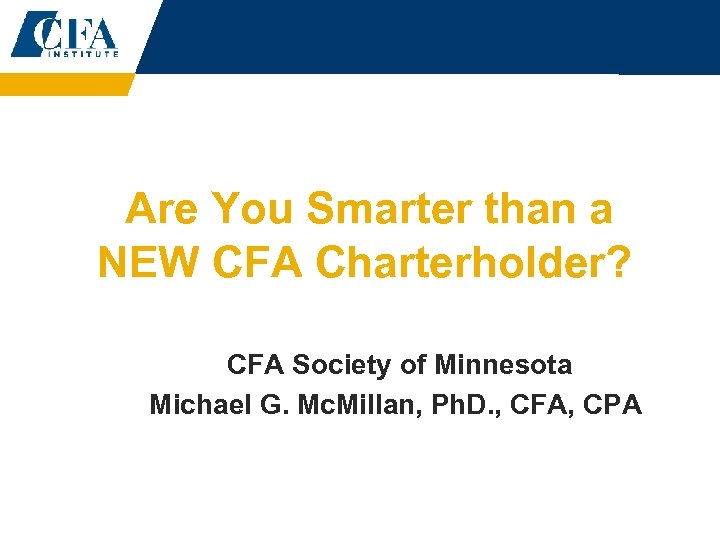 CFA INSTITUTE

Are You Smarter than a NEW CFA Charterholder?

CFA Society of Minnesota
Michael G. McMillan, PhD., CFA, CPA